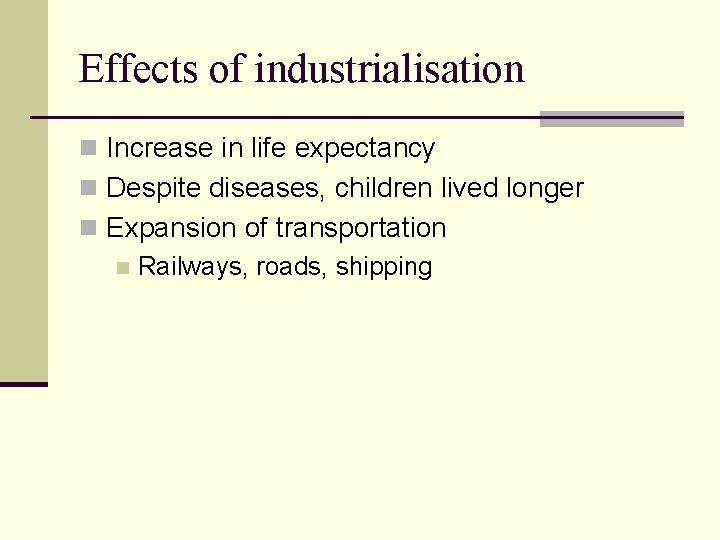 Effects of industrialisation

- Increase in life expectancy
- Despite diseases, children lived longer
- Expansion of transportation
  - Railways, roads, shipping